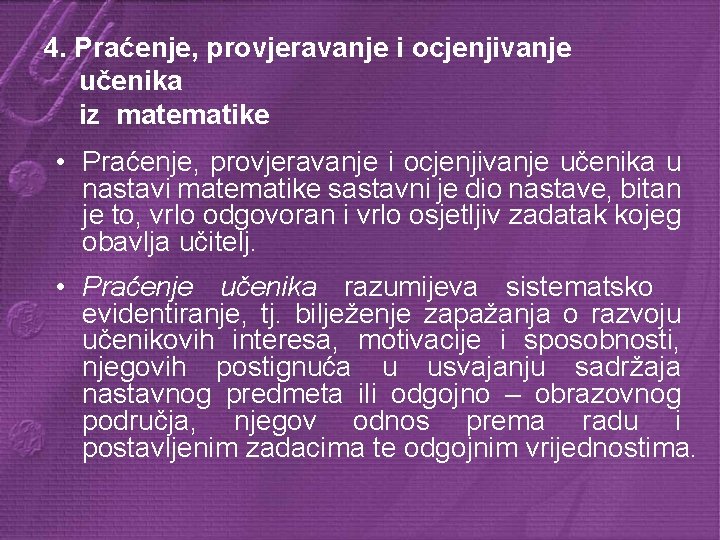 4. Praćenje, provjeravanje i ocjenjivanje učenika iz matematike

• Praćenje, provjeravanje i ocjenjivanje učenika u nastavi matematike sastavni je dio nastave, bitan je to, vrlo odgovoran i vrlo osjetljiv zadatak kojeg obavlja učitelj.

• Praćenje učenika razumijeva sistematsko evidentiranje, tj. bilježenje zapažanja o razvoju učenikovih interesa, motivacije i sposobnosti, njegovih postignuća u usvajanju sadržaja nastavnog predmeta ili odgojno – obrazovnog područja, njegov odnos prema radu i postavljenim zadacima te odgojnim vrijednostima.